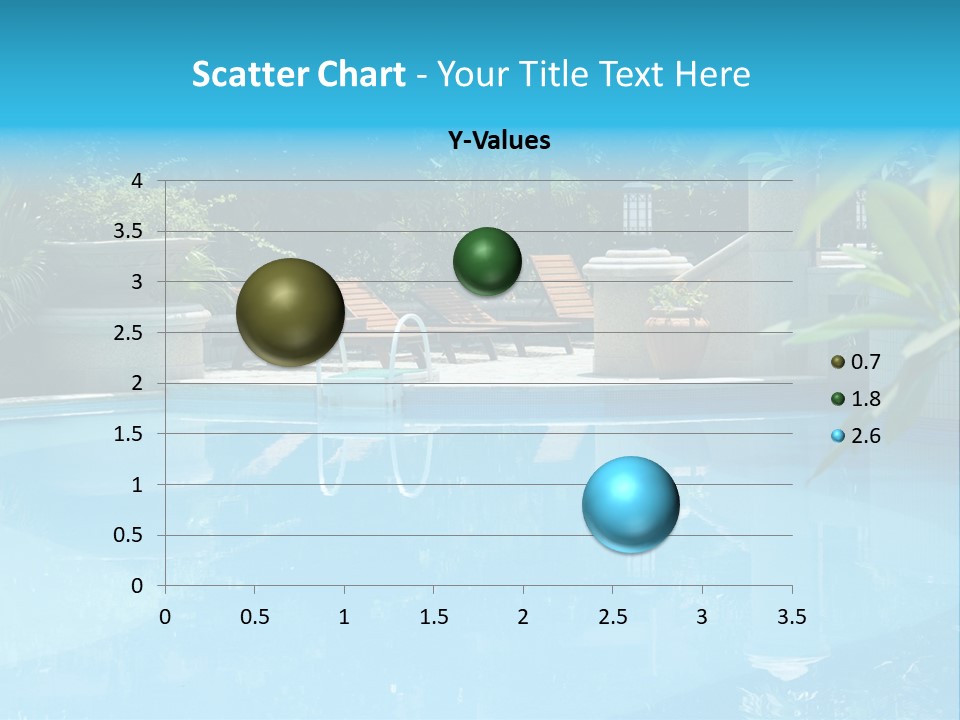 Scatter Chart - Your Title Text Here

Y-Values

4
3.5
3
2.5
2
1.5
1
0.5
0

0 0.5 1 1.5 2 2.5 3 3.5

0.7
1.8
2.6